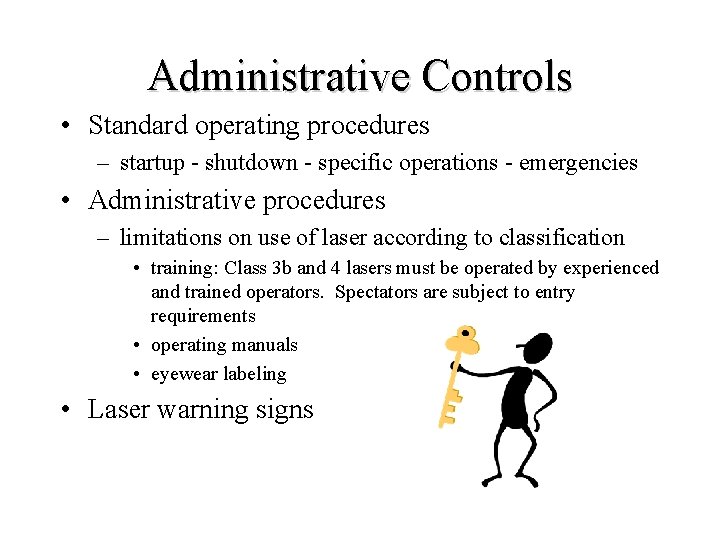 Administrative Controls

• Standard operating procedures

– startup - shutdown - specific operations - emergencies

• Administrative procedures

– limitations on use of laser according to classification

• training: Class 3b and 4 lasers must be operated by experienced and trained operators. Spectators are subject to entry requirements

• operating manuals

• eyewear labeling

• Laser warning signs